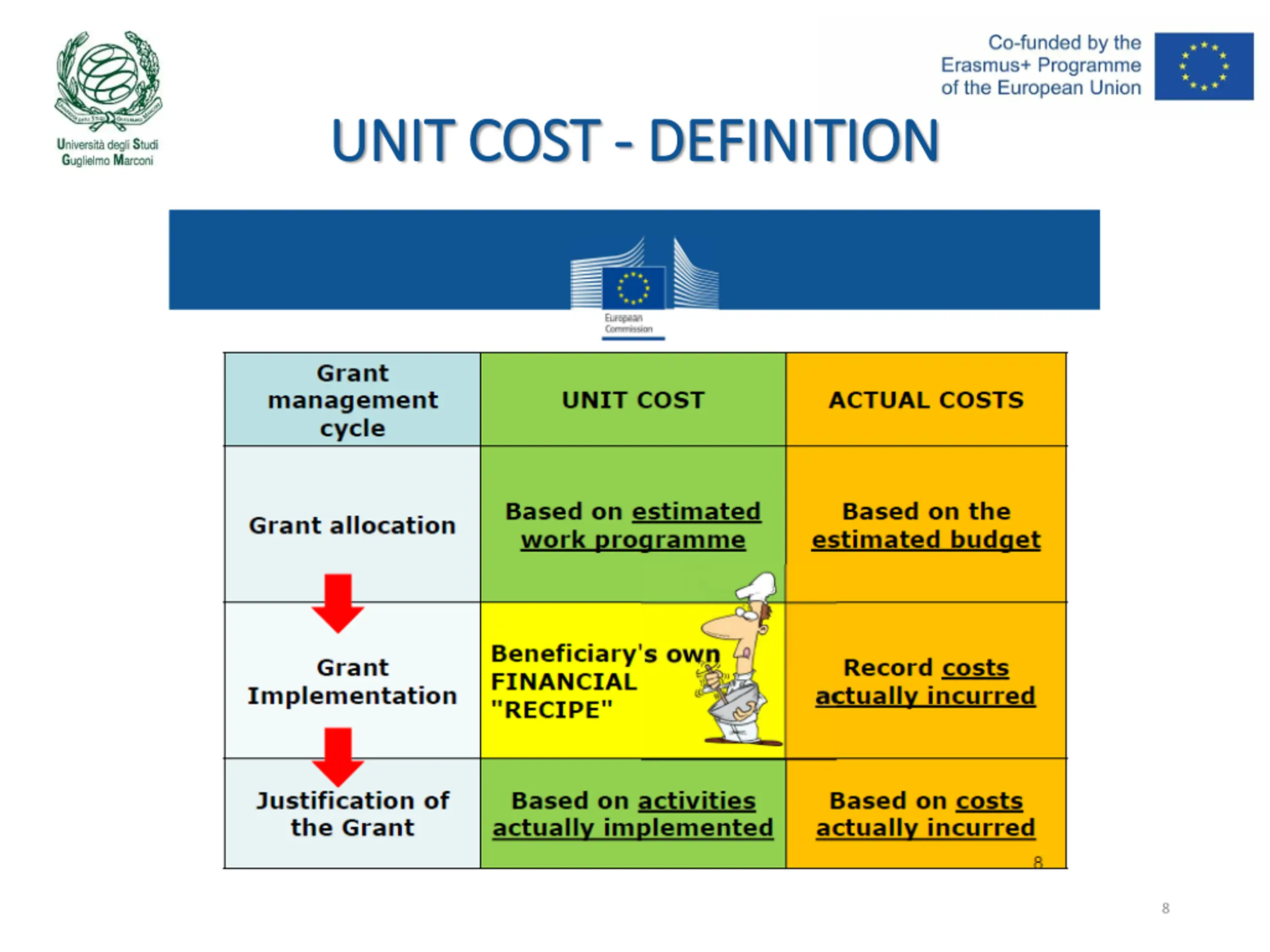 Università degli Studi Guglielmo Marconi

Co-funded by the Erasmus+ Programme of the European Union

UNIT COST - DEFINITION

European Commission

| Grant management cycle | UNIT COST | ACTUAL COSTS |
|---|---|---|
| Grant allocation | Based on estimated work programme | Based on the estimated budget |
| Grant Implementation | Beneficiary's own FINANCIAL "RECIPE" | Record costs actually incurred |
| Justification of the Grant | Based on activities actually implemented | Based on costs actually incurred |

8

8